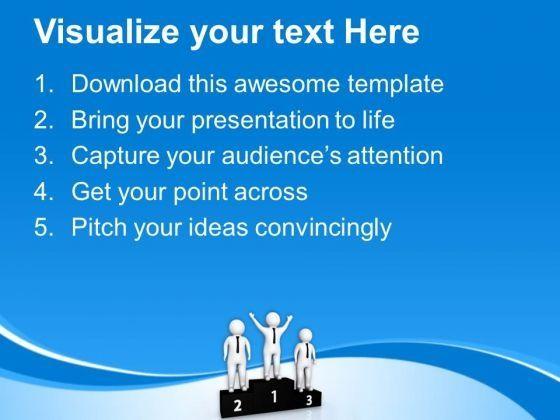 Visualize your text Here

1. Download this awesome template
2. Bring your presentation to life
3. Capture your audience's attention
4. Get your point across
5. Pitch your ideas convincingly

2 1 3